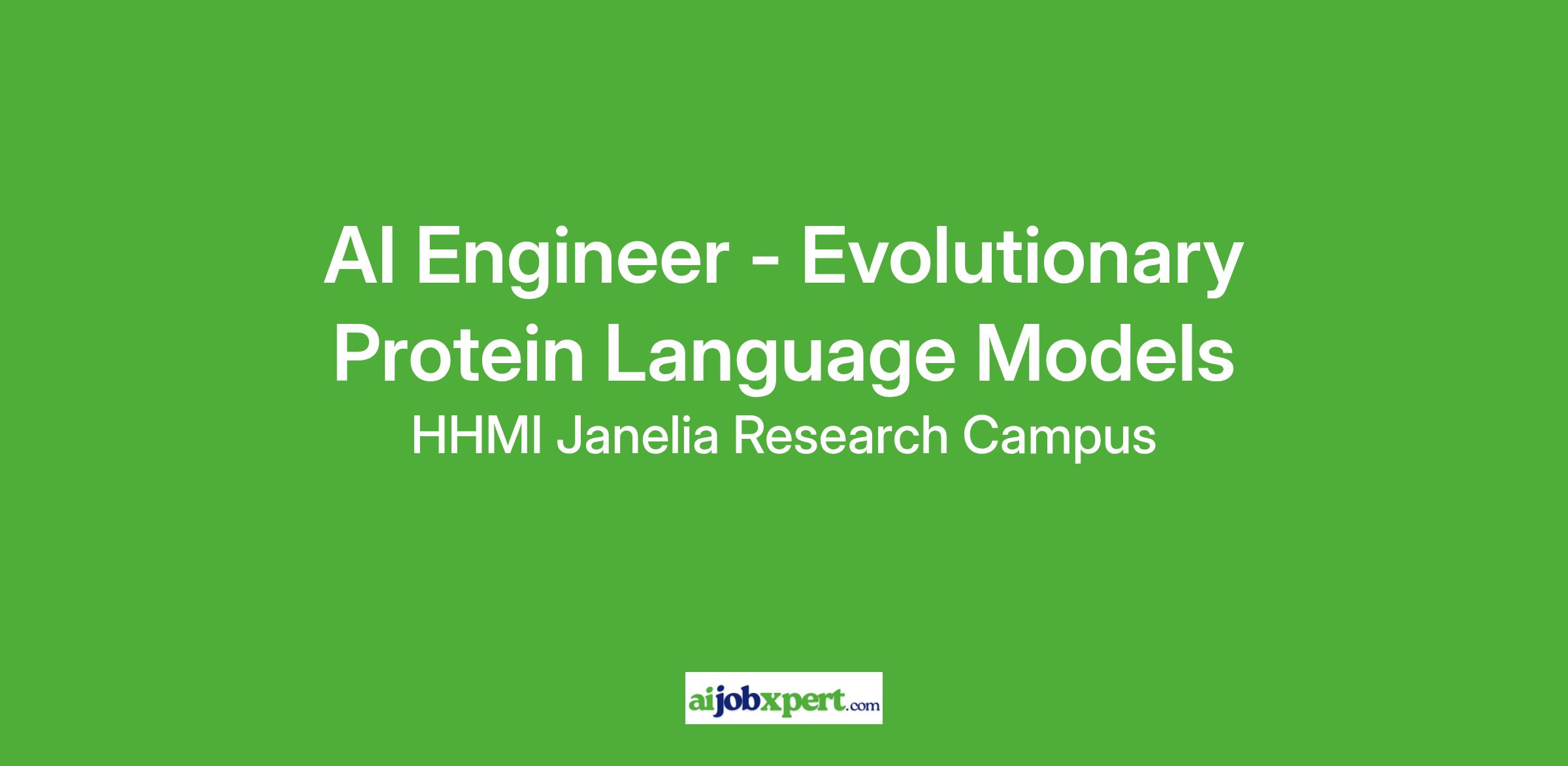 AI Engineer - Evolutionary Protein Language Models

HHMI Janelia Research Campus

aijobxpert.com